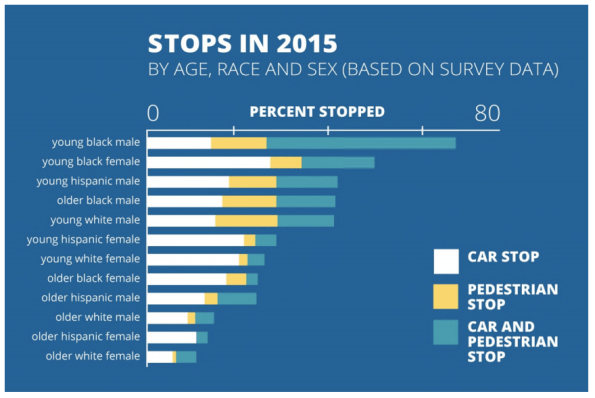 STOPS IN 2015
BY AGE, RACE AND SEX (BASED ON SURVEY DATA)

0
PERCENT STOPPED
80

young black male
young black female
young hispanic male
older black male
young white male
young hispanic female
young white female
older black female
older hispanic male
older white male
older hispanic female
older white female

CAR STOP
PEDESTRIAN STOP
CAR AND PEDESTRIAN STOP